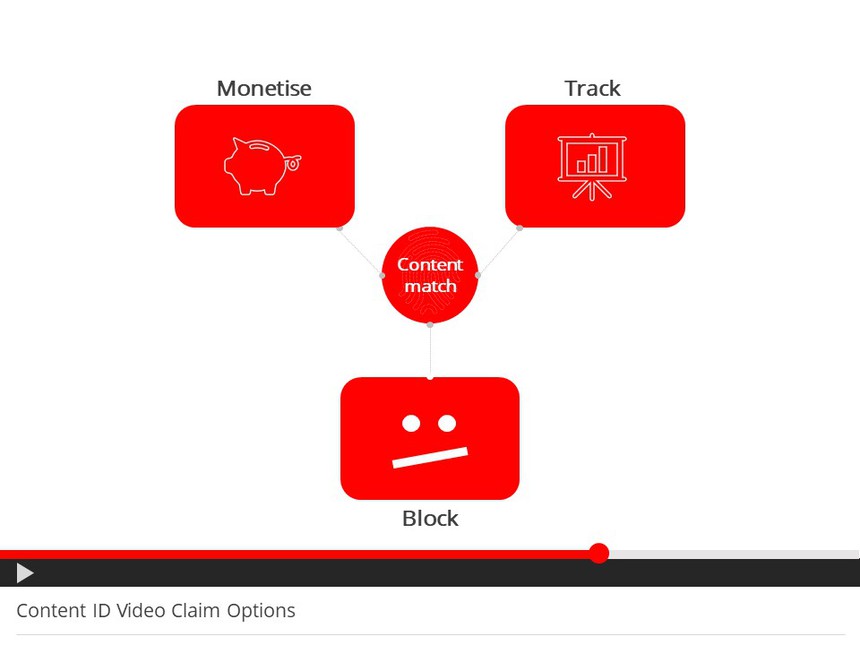 Monetise

Track

Content match

Block

Content ID Video Claim Options